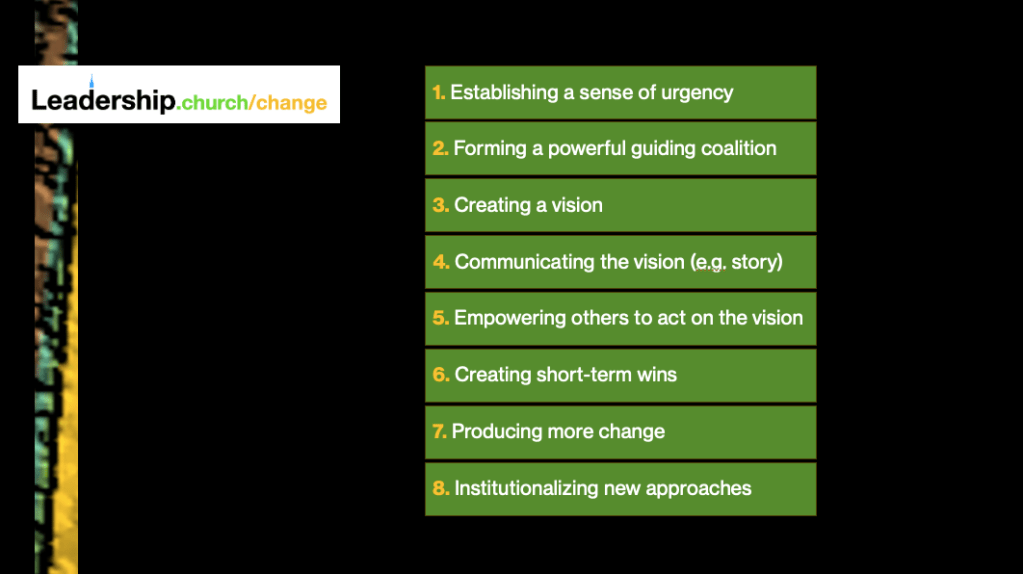 Leadership.church/change

1. Establishing a sense of urgency

2. Forming a powerful guiding coalition

3. Creating a vision

4. Communicating the vision (e.g. story)

5. Empowering others to act on the vision

6. Creating short-term wins

7. Producing more change

8. Institutionalizing new approaches